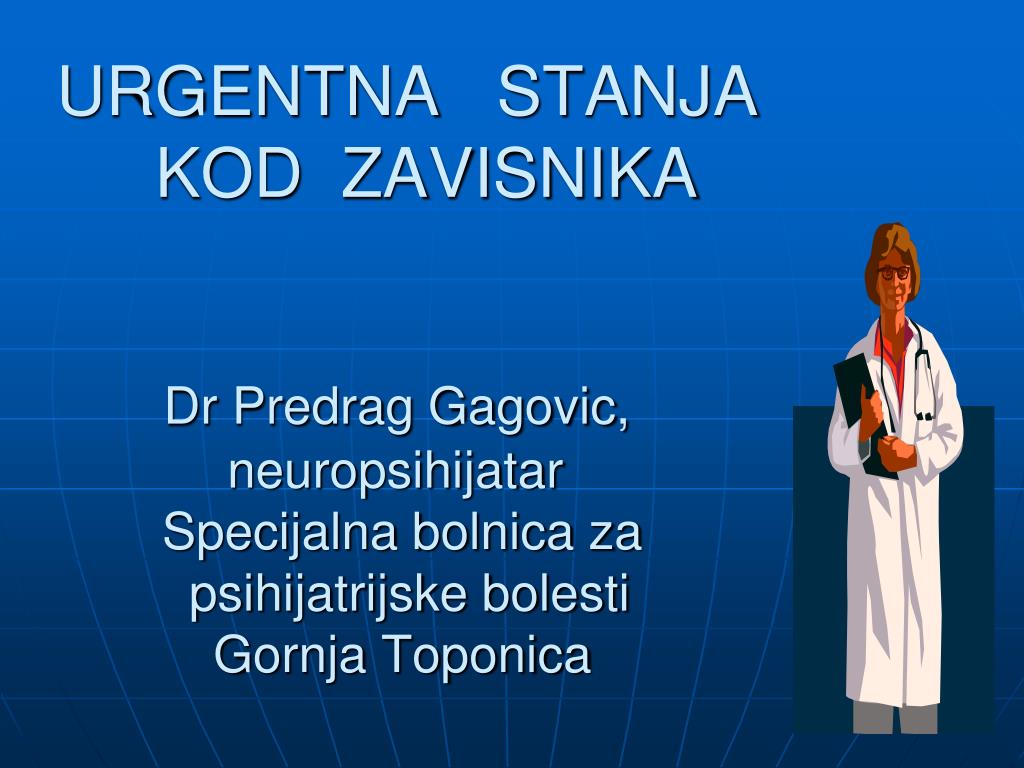 URGENTNA STANJA KOD ZAVISNIKA

Dr Predrag Gagovic, neuropsihijatar
Specijalna bolnica za psihijatrijske bolesti
Gornja Toponica